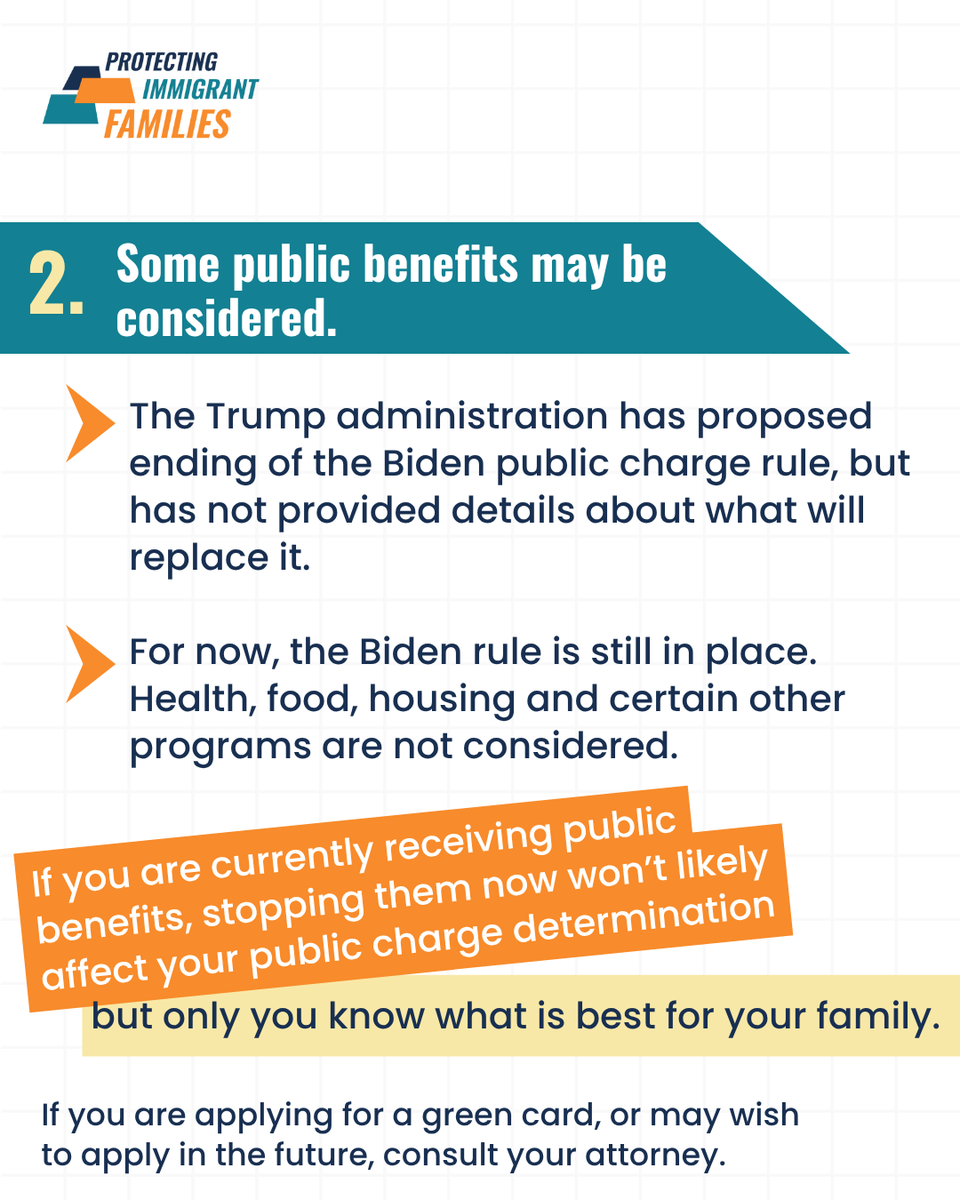 PROTECTING IMMIGRANT FAMILIES

2. Some public benefits may be considered.

The Trump administration has proposed ending of the Biden public charge rule, but has not provided details about what will replace it.

For now, the Biden rule is still in place. Health, food, housing and certain other programs are not considered.

If you are currently receiving public benefits, stopping them now won't likely affect your public charge determination

but only you know what is best for your family.

If you are applying for a green card, or may wish to apply in the future, consult your attorney.